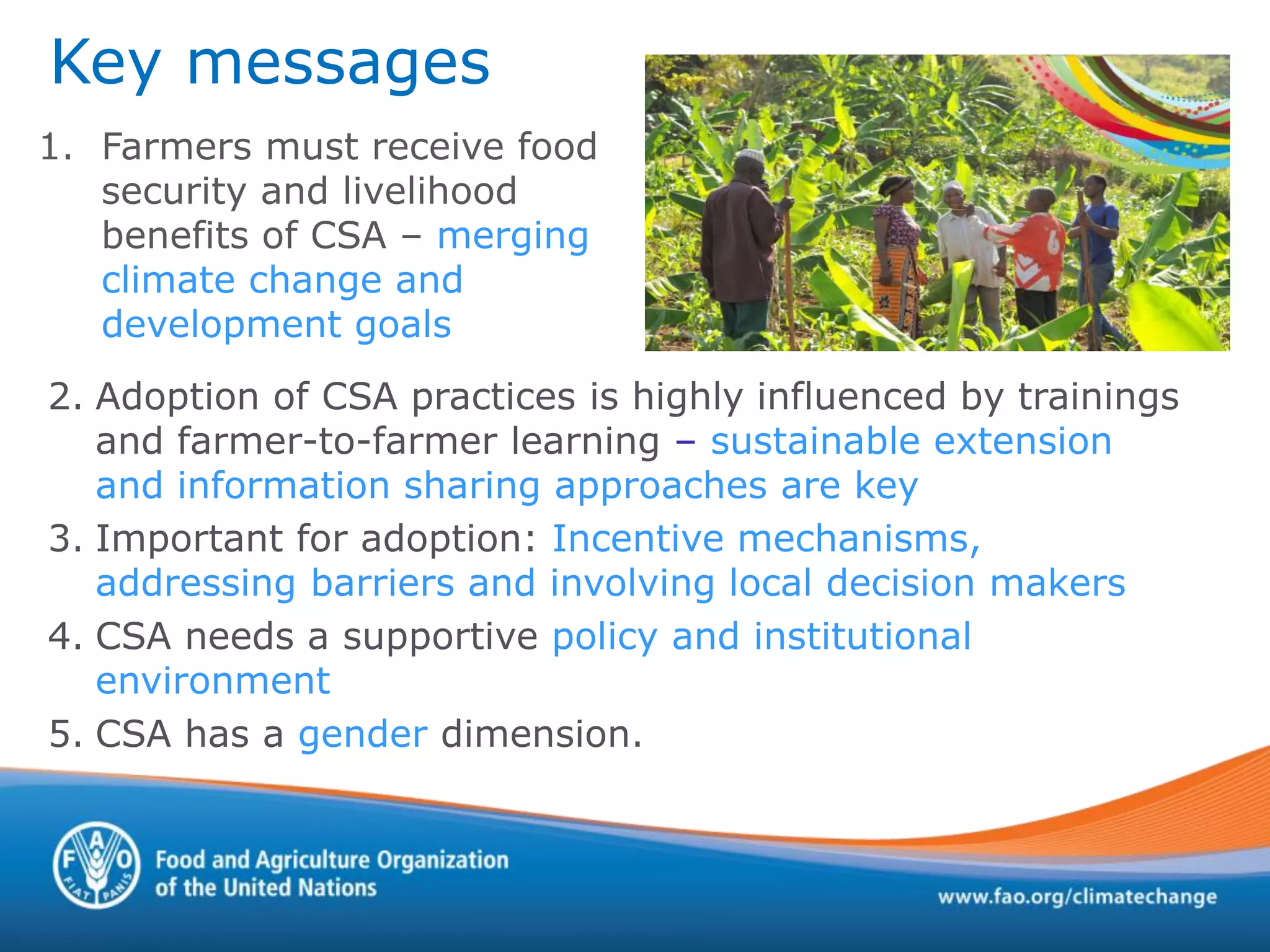 Key messages

1. Farmers must receive food security and livelihood benefits of CSA – merging climate change and development goals

2. Adoption of CSA practices is highly influenced by trainings and farmer-to-farmer learning – sustainable extension and information sharing approaches are key

3. Important for adoption: Incentive mechanisms, addressing barriers and involving local decision makers

4. CSA needs a supportive policy and institutional environment

5. CSA has a gender dimension.

F A O FIAT PANIS

Food and Agriculture Organization of the United Nations

www.fao.org/climatechange